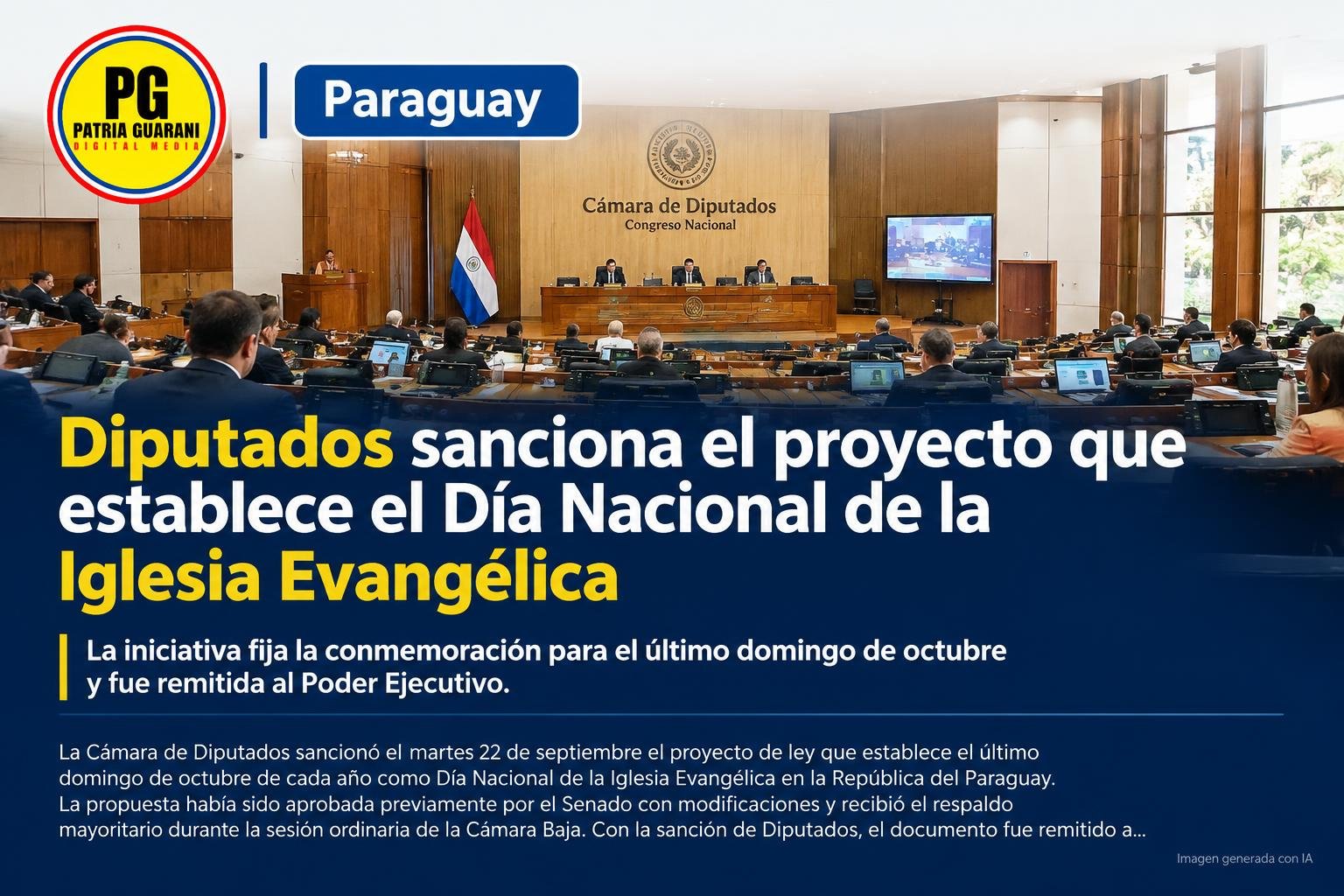 PG
PATRIA GUARANI
DIGITAL MEDIA

Paraguay

Cámara de Diputados
Congreso Nacional

Diputados sanciona el proyecto que establece el Día Nacional de la Iglesia Evangélica

La iniciativa fija la conmemoración para el último domingo de octubre y fue remitida al Poder Ejecutivo.

La Cámara de Diputados sancionó el martes 22 de septiembre el proyecto de ley que establece el último domingo de octubre de cada año como Día Nacional de la Iglesia Evangélica en la República del Paraguay. La propuesta había sido aprobada previamente por el Senado con modificaciones y recibió el respaldo mayoritario durante la sesión ordinaria de la Cámara Baja. Con la sanción de Diputados, el documento fue remitido a...

Imagen generada con IA